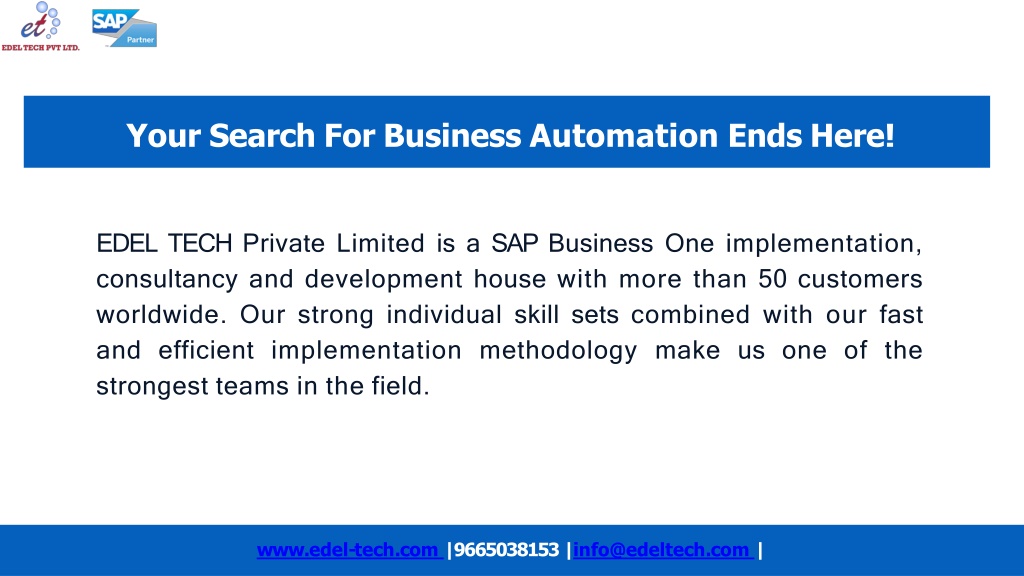 et
EDEL TECH PVT LTD.

SAP Partner

Your Search For Business Automation Ends Here!

EDEL TECH Private Limited is a SAP Business One implementation, consultancy and development house with more than 50 customers worldwide. Our strong individual skill sets combined with our fast and efficient implementation methodology make us one of the strongest teams in the field.

www.edel-tech.com |9665038153 |info@edeltech.com |